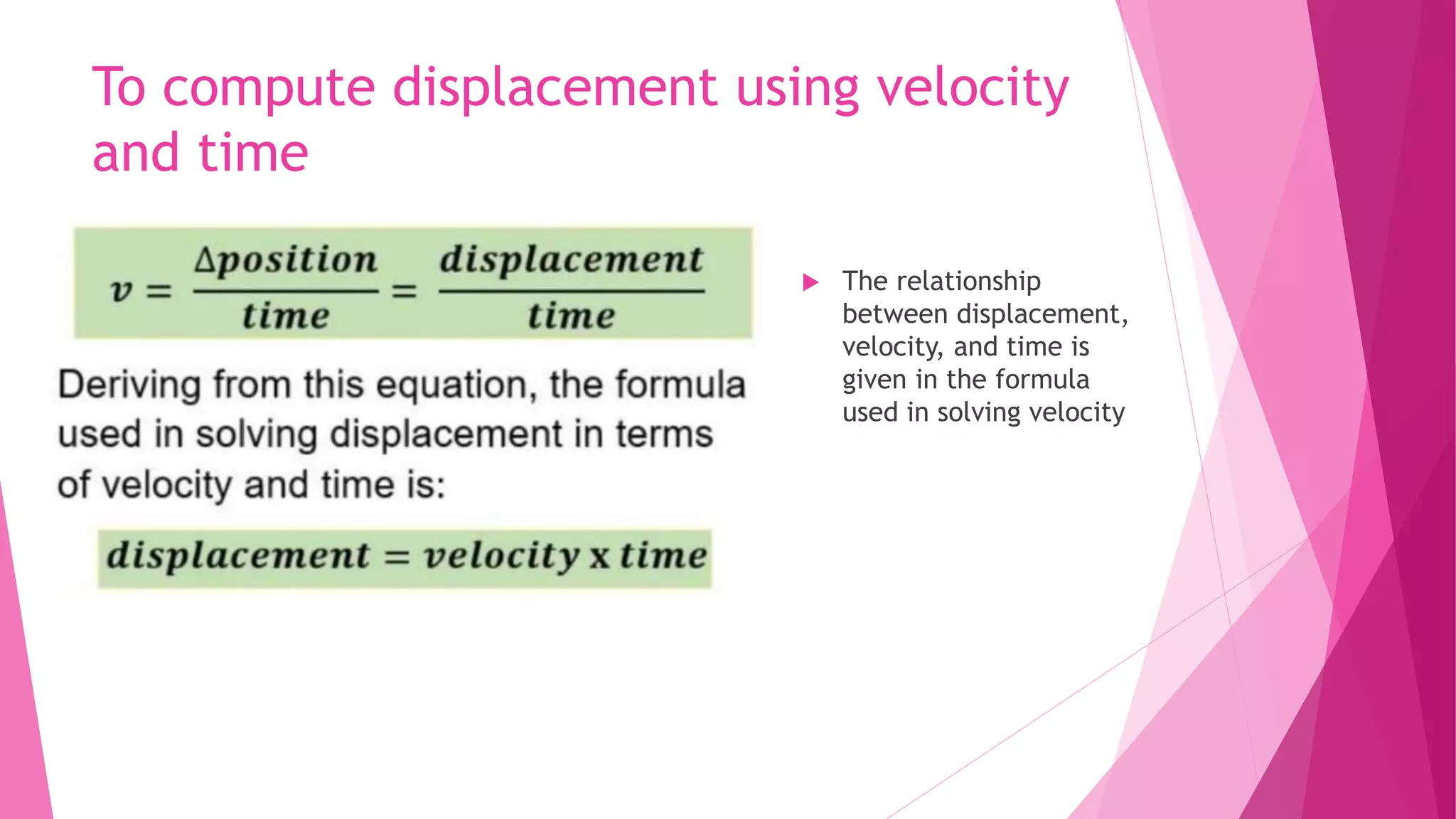 To compute displacement using velocity and time

$v = \frac{\Delta position}{time} = \frac{displacement}{time}$

Deriving from this equation, the formula used in solving displacement in terms of velocity and time is:

$displacement = velocity \text{ x } time$

The relationship between displacement, velocity, and time is given in the formula used in solving velocity